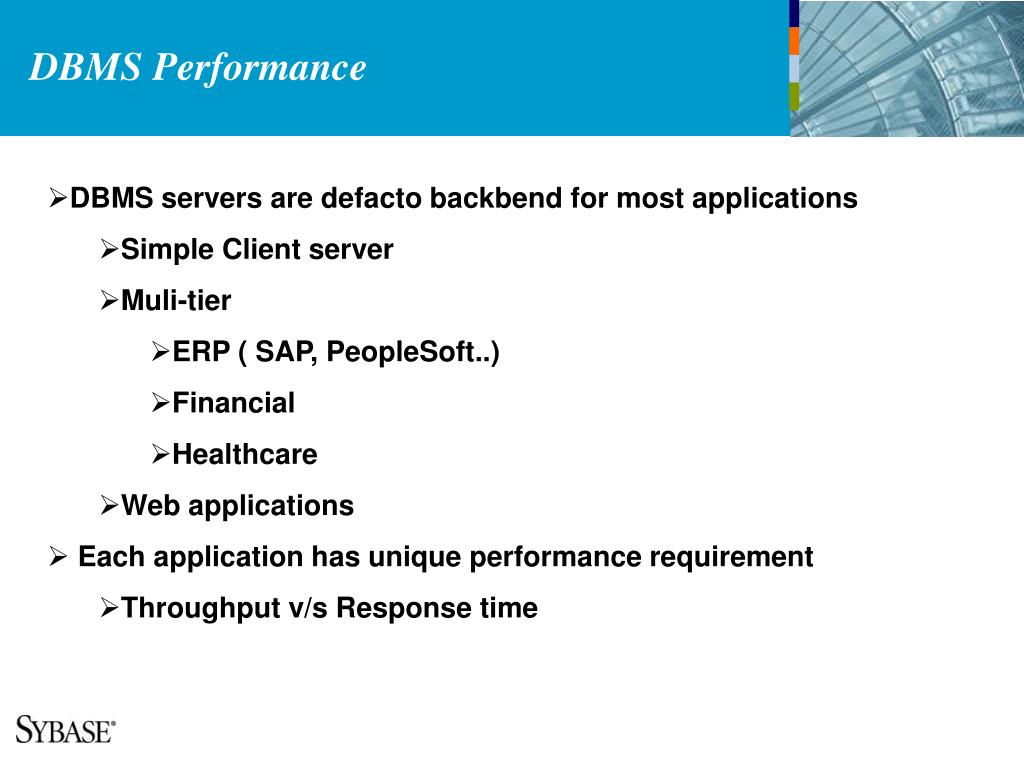 DBMS Performance

➢DBMS servers are defacto backbend for most applications

➢Simple Client server

➢Muli-tier

➢ERP ( SAP, PeopleSoft..)

➢Financial

➢Healthcare

➢Web applications

➢ Each application has unique performance requirement

➢Throughput v/s Response time

SYBASE®